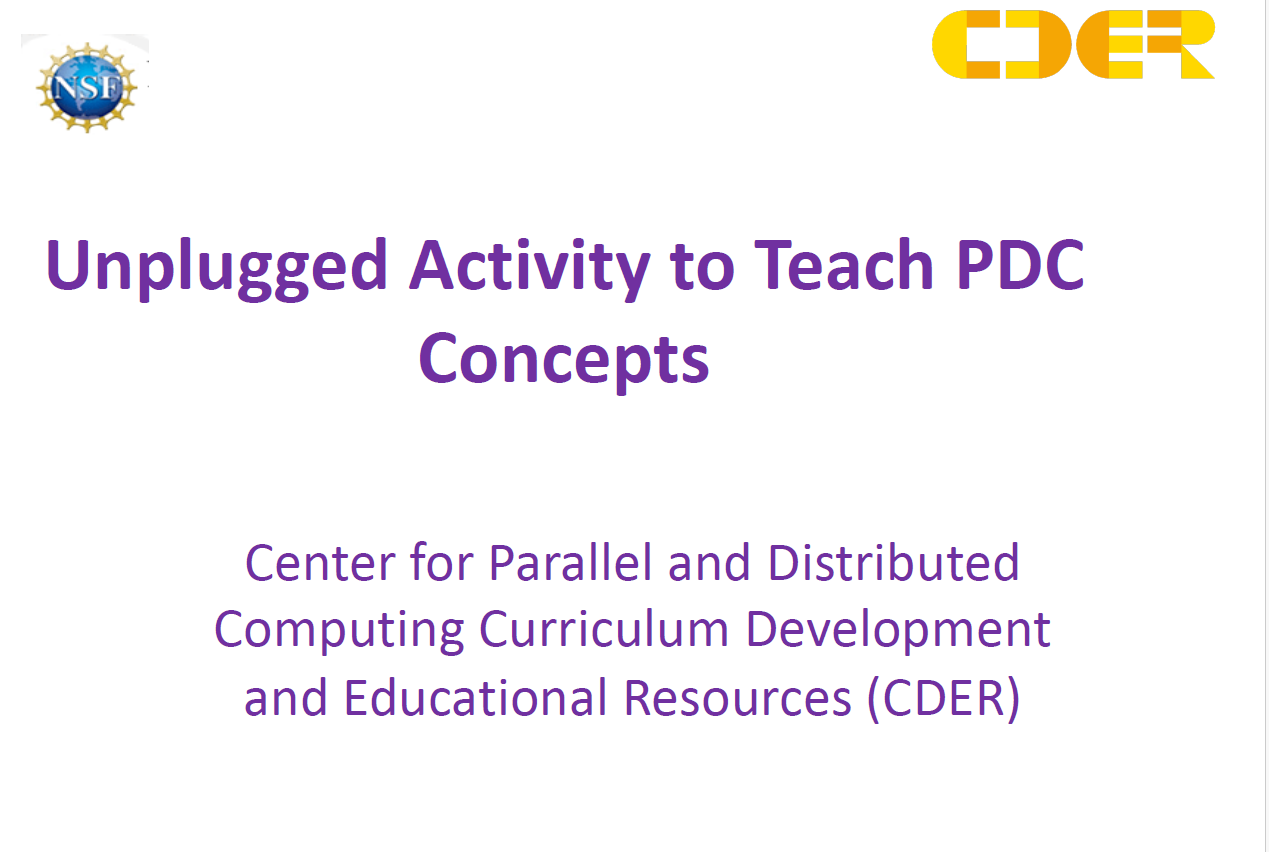 NSF

CDER

Unplugged Activity to Teach PDC Concepts

Center for Parallel and Distributed Computing Curriculum Development and Educational Resources (CDER)